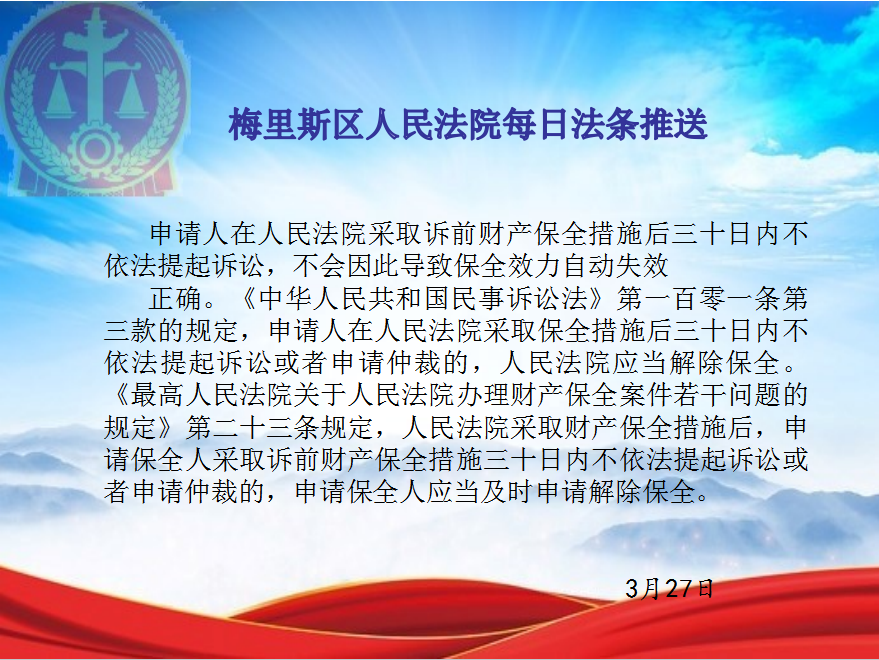 梅里斯区人民法院每日法条推送

申请人在人民法院采取诉前财产保全措施后三十日内不依法提起诉讼，不会因此导致保全效力自动失效

正确。《中华人民共和国民事诉讼法》第一百零一条第三款的规定，申请人在人民法院采取保全措施后三十日内不依法提起诉讼或者申请仲裁的，人民法院应当解除保全。《最高人民法院关于人民法院办理财产保全案件若干问题的规定》第二十三条规定，人民法院采取财产保全措施后，申请保全人采取诉前财产保全措施三十日内不依法提起诉讼或者申请仲裁的，申请保全人应当及时申请解除保全。

3月27日